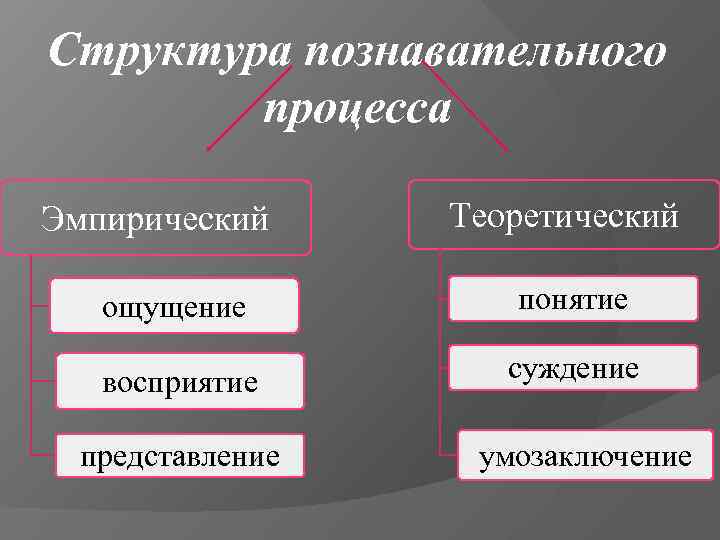 Структура познавательного процесса

Эмпирический

ощущение

восприятие

представление

Теоретический

понятие

суждение

умозаключение